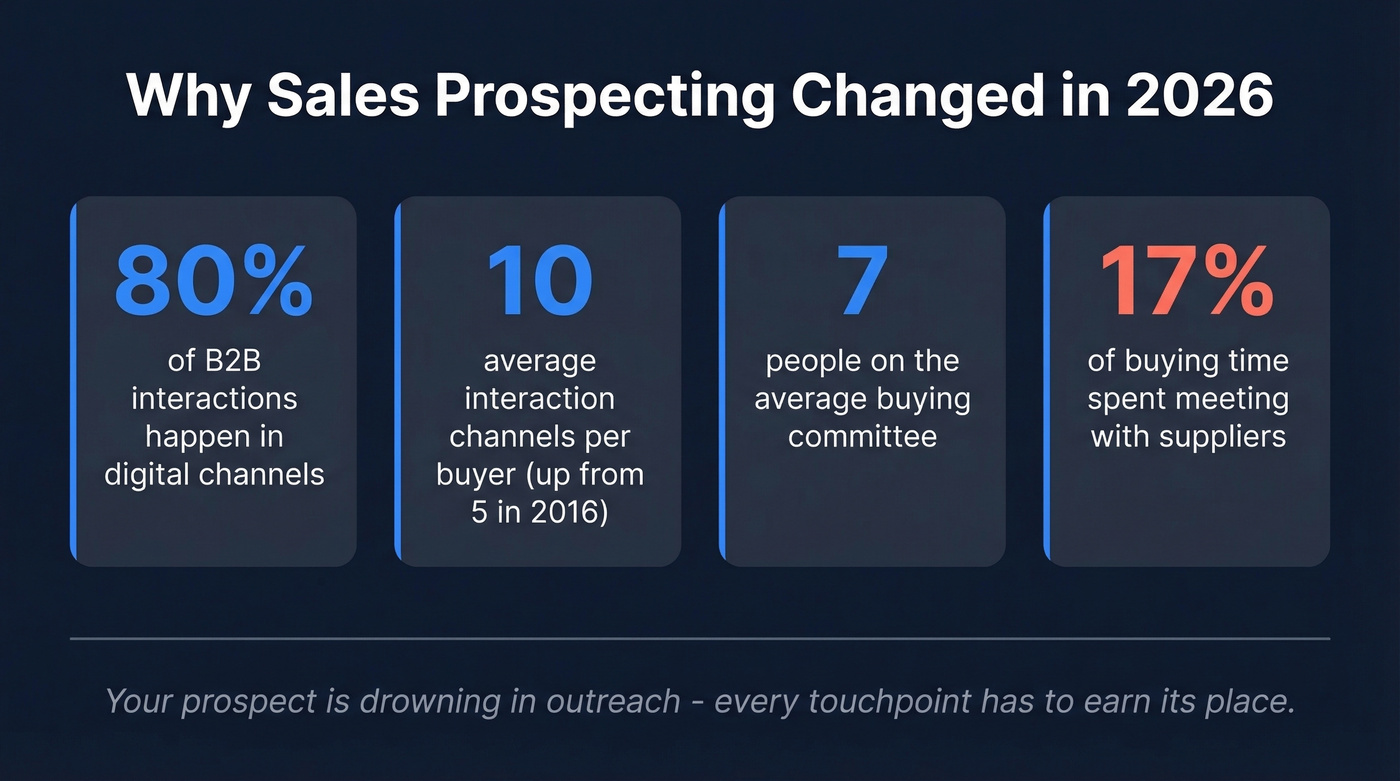 Why Sales Prospecting Changed in 2026

80%
of B2B interactions happen in digital channels

10
average interaction channels per buyer (up from 5 in 2016)

7
people on the average buying committee

17%
of buying time spent meeting with suppliers

Your prospect is drowning in outreach - every touchpoint has to earn its place.